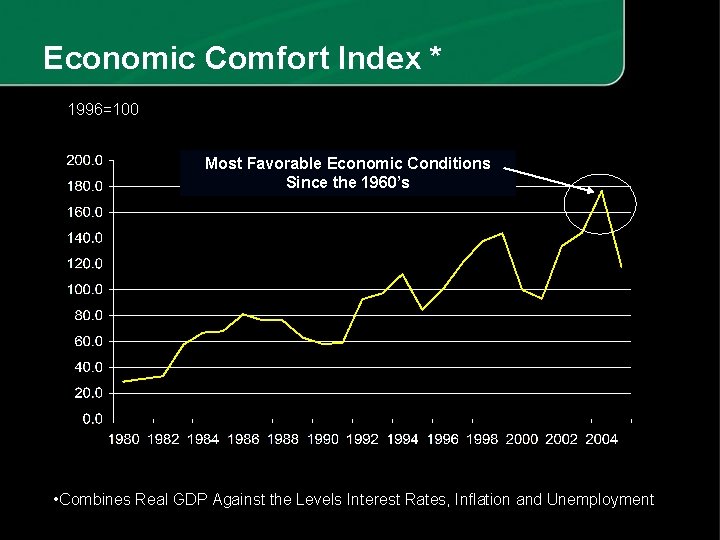 Economic Comfort Index *

1996=100

Most Favorable Economic Conditions Since the 1960's

200.0
180.0
160.0
140.0
120.0
100.0
80.0
60.0
40.0
20.0
0.0

1980 1982 1984 1986 1988 1990 1992 1994 1996 1998 2000 2002 2004

•Combines Real GDP Against the Levels Interest Rates, Inflation and Unemployment